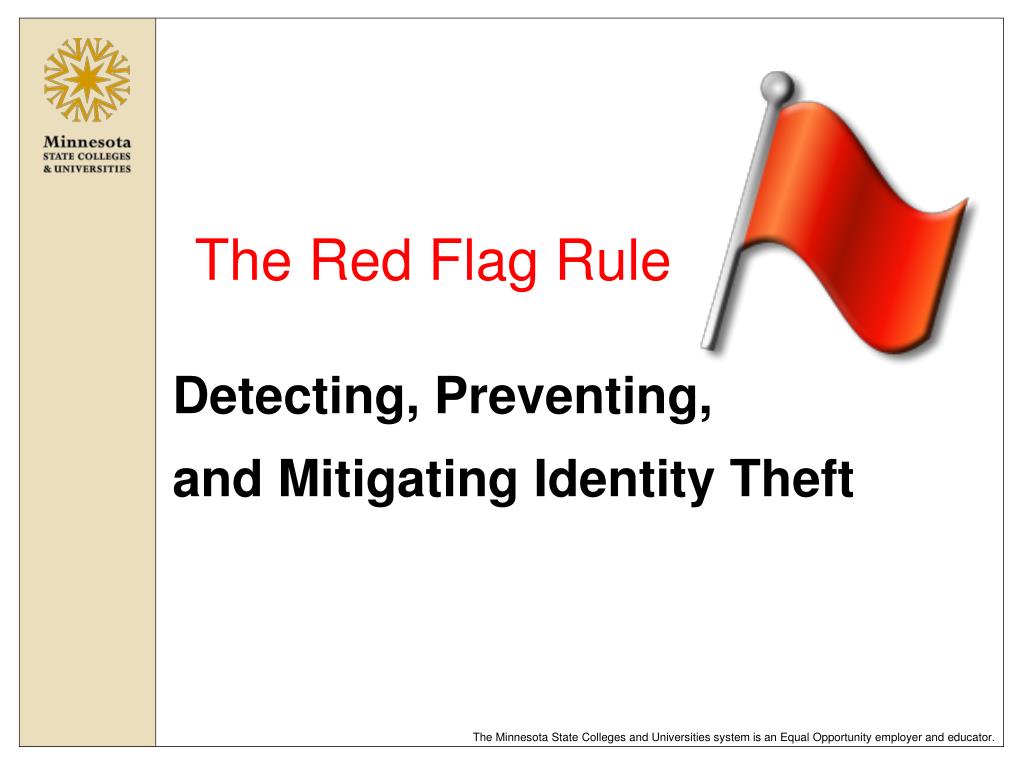 Minnesota
STATE COLLEGES
& UNIVERSITIES

The Red Flag Rule

Detecting, Preventing,
and Mitigating Identity Theft

The Minnesota State Colleges and Universities system is an Equal Opportunity employer and educator.